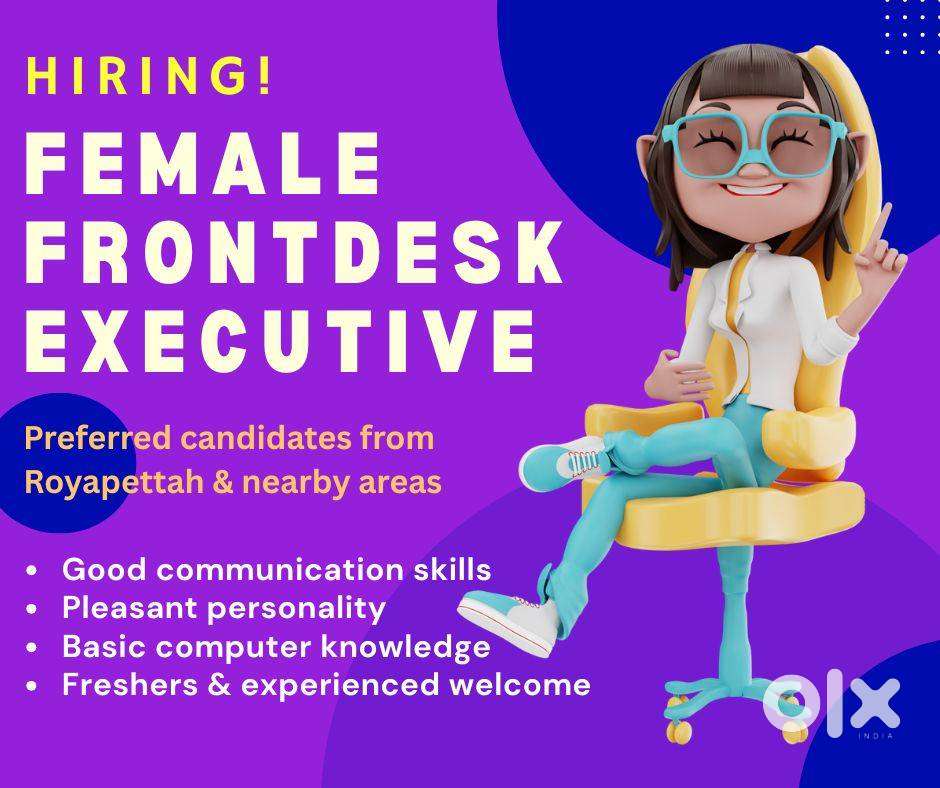 HIRING!

FEMALE FRONTDESK EXECUTIVE

Preferred candidates from Royapettah & nearby areas

• Good communication skills
• Pleasant personality
• Basic computer knowledge
• Freshers & experienced welcome

olx INDIA